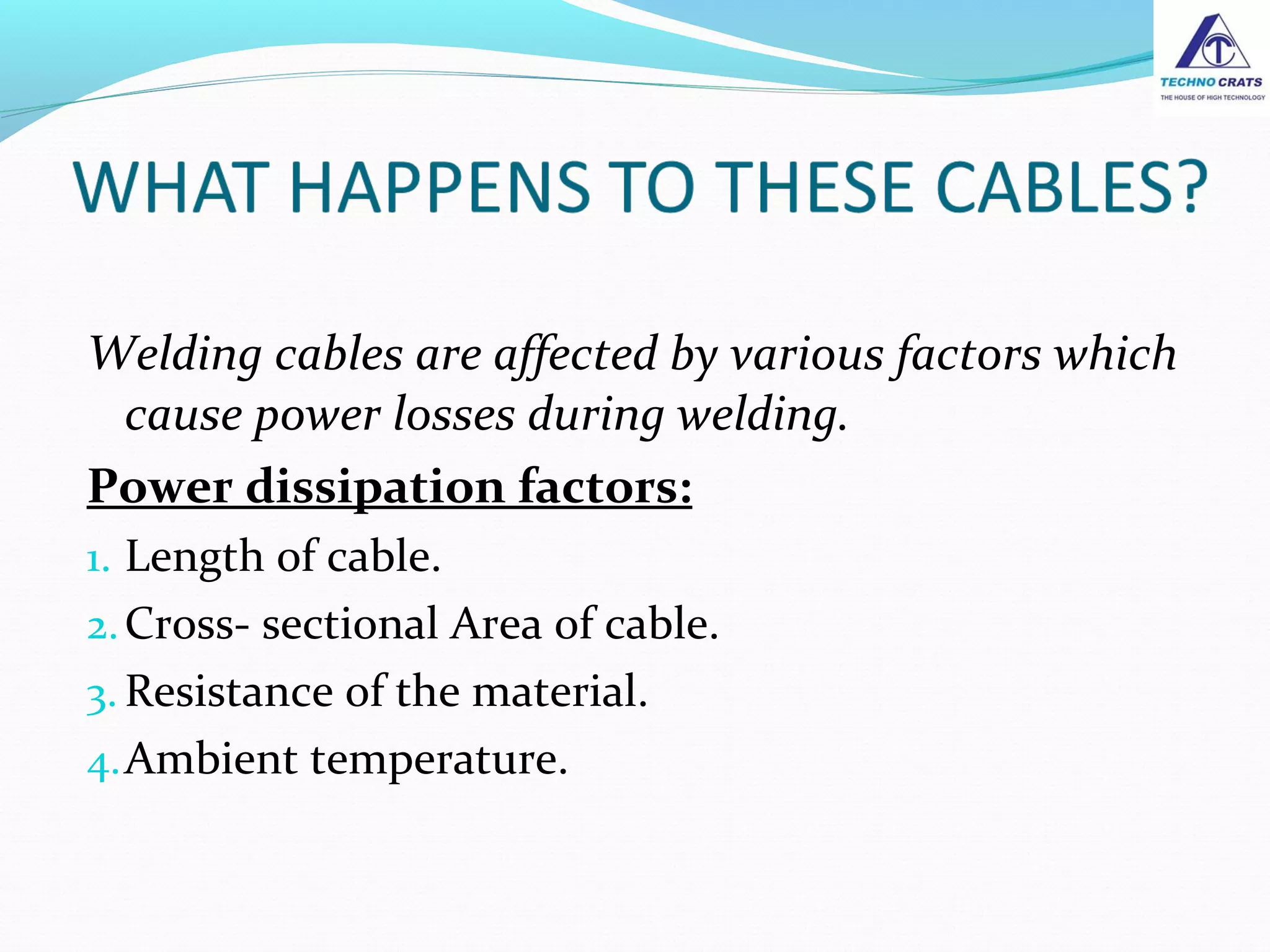 TECHNO CRATS
THE HOUSE OF HIGH TECHNOLOGY

WHAT HAPPENS TO THESE CABLES?

Welding cables are affected by various factors which cause power losses during welding.

Power dissipation factors:

1. Length of cable.
2. Cross- sectional Area of cable.
3. Resistance of the material.
4. Ambient temperature.